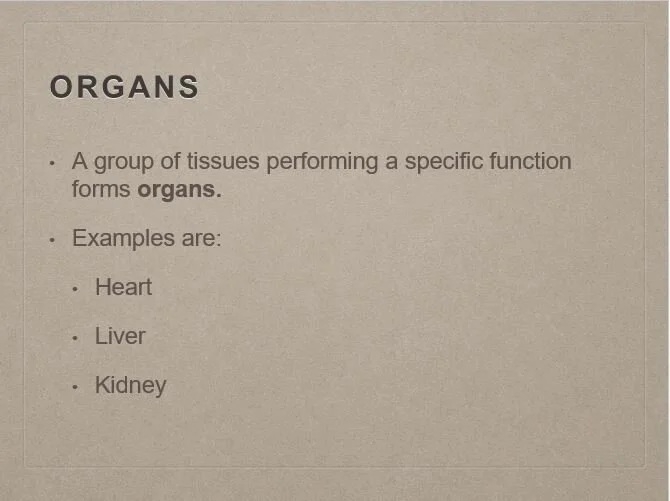 ORGANS

• A group of tissues performing a specific function forms **organs.**

• Examples are:

• Heart

• Liver

• Kidney